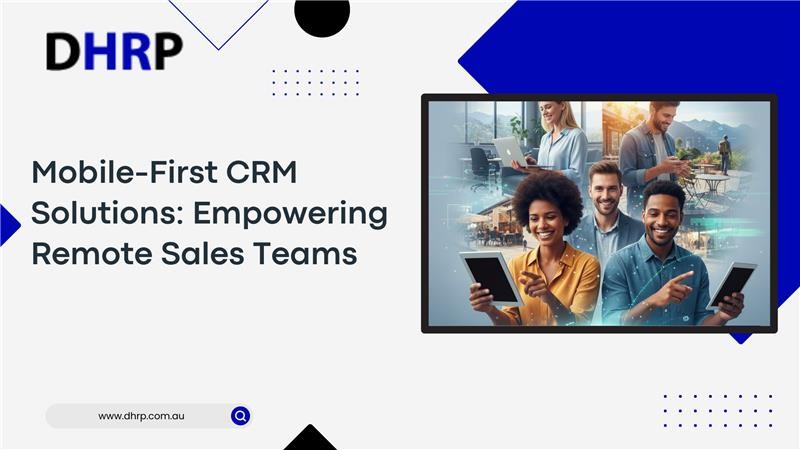 DHRP

Mobile-First CRM Solutions: Empowering Remote Sales Teams

www.dhrp.com.au